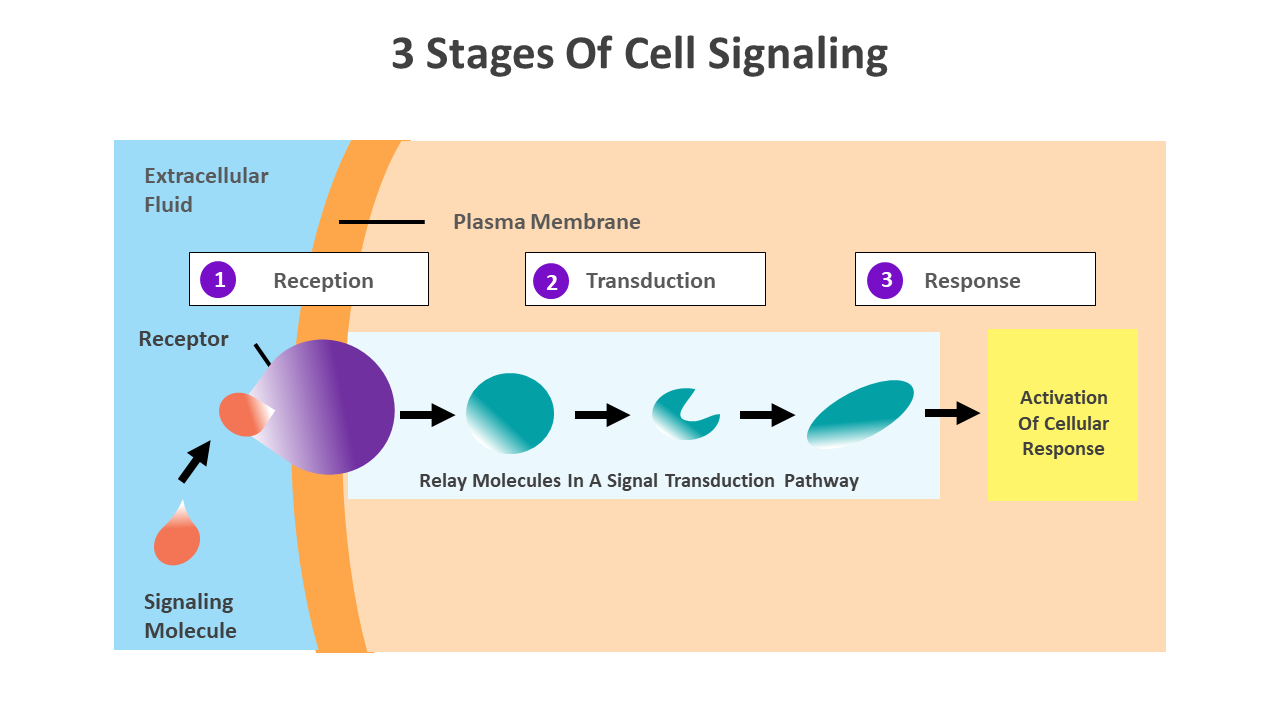 3 Stages Of Cell Signaling

Extracellular Fluid

Plasma Membrane

1 Reception

2 Transduction

3 Response

Receptor

Relay Molecules In A Signal Transduction Pathway

Activation Of Cellular Response

Signaling Molecule